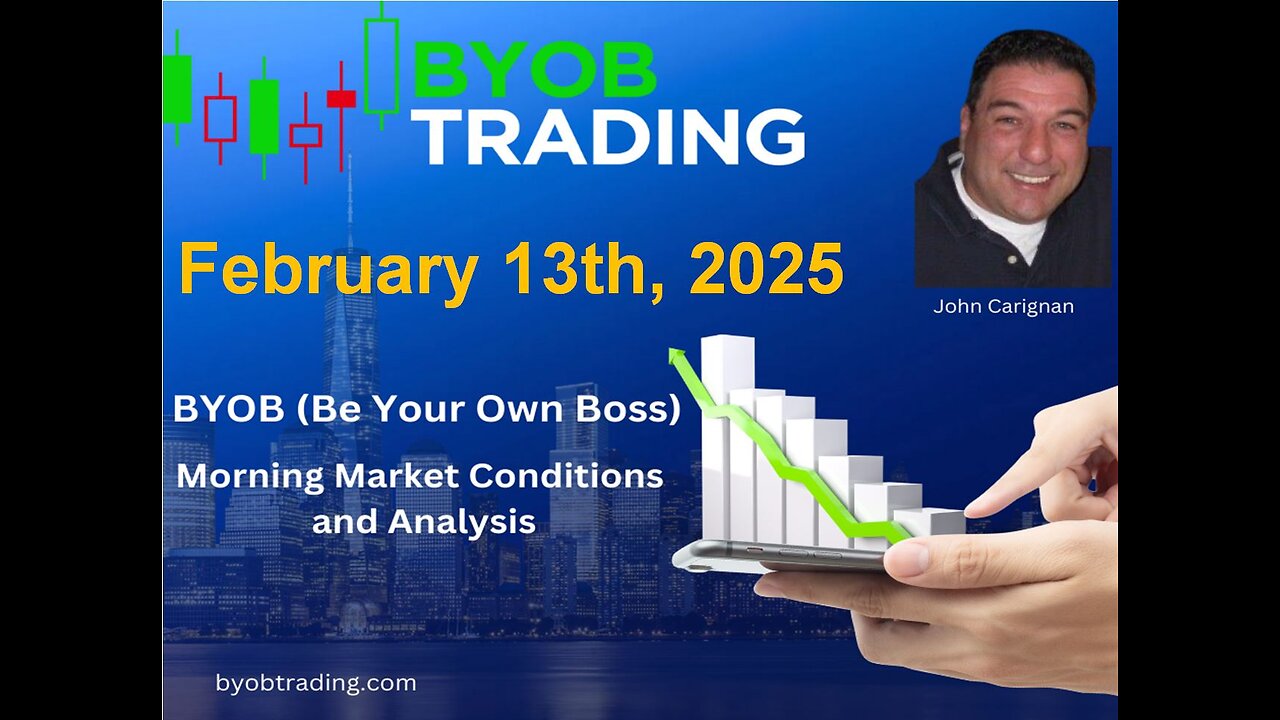 BYOB TRADING

February 13th, 2025

John Carignan

BYOB (Be Your Own Boss)

Morning Market Conditions and Analysis

byobtrading.com